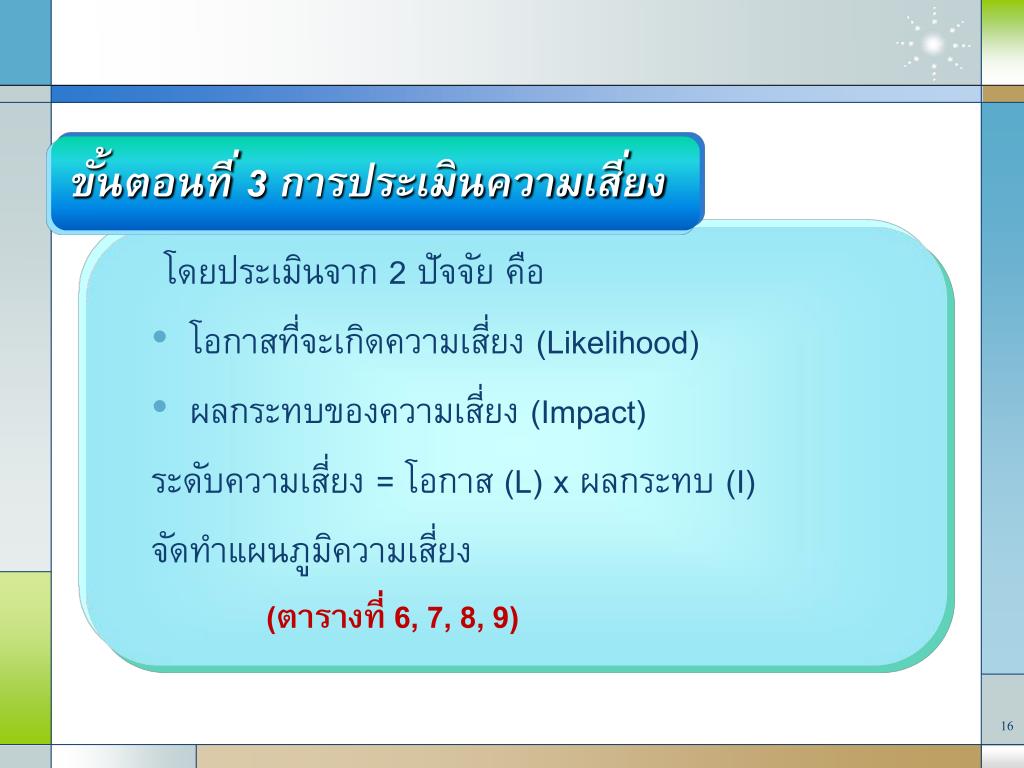 ขั้นตอนที่ 3 การประเมินความเสี่ยง

โดยประเมินจาก 2 ปัจจัย คือ

• โอกาสที่จะเกิดความเสี่ยง (Likelihood)

• ผลกระทบของความเสี่ยง (Impact)

ระดับความเสี่ยง = โอกาส (L) x ผลกระทบ (I)

จัดทำแผนภูมิความเสี่ยง

(ตารางที่ 6, 7, 8, 9)

16